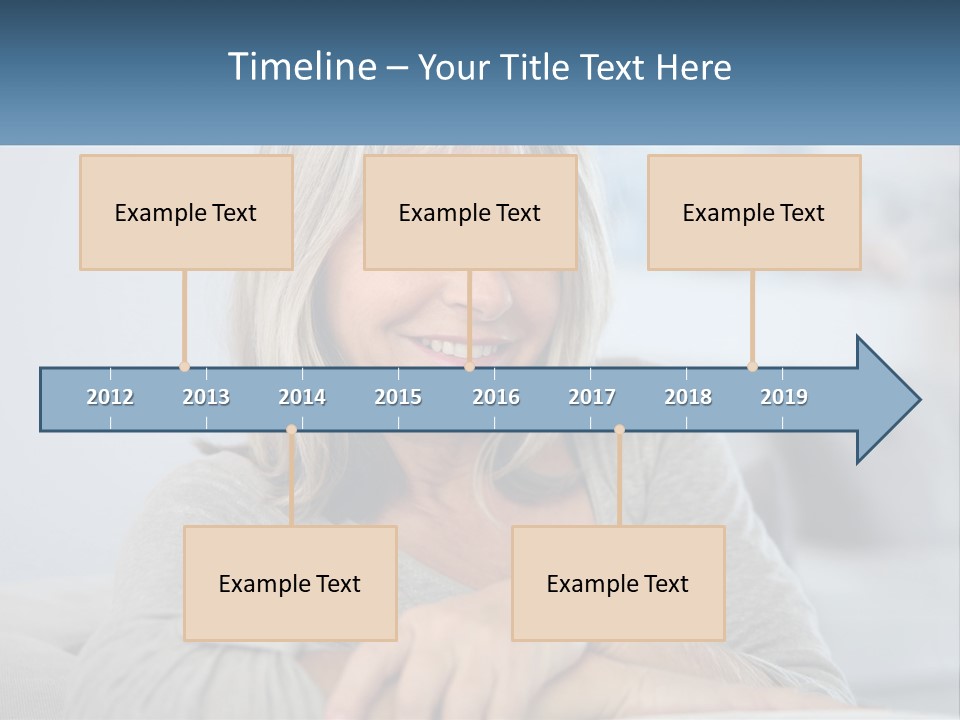 Timeline – Your Title Text Here

Example Text

Example Text

Example Text

2012
2013
2014
2015
2016
2017
2018
2019

Example Text

Example Text